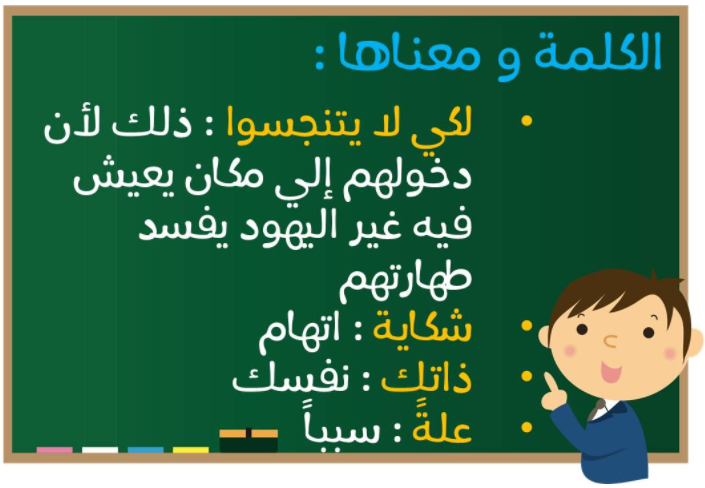 الكلمة و معناها :

• لكي لا يتنجسوا : ذلك لأن دخولهم إلي مكان يعيش فيه غير اليهود يفسد طهارتهم
• شكاية : اتهام
• ذاتك : نفسك
• علةً : سبباً